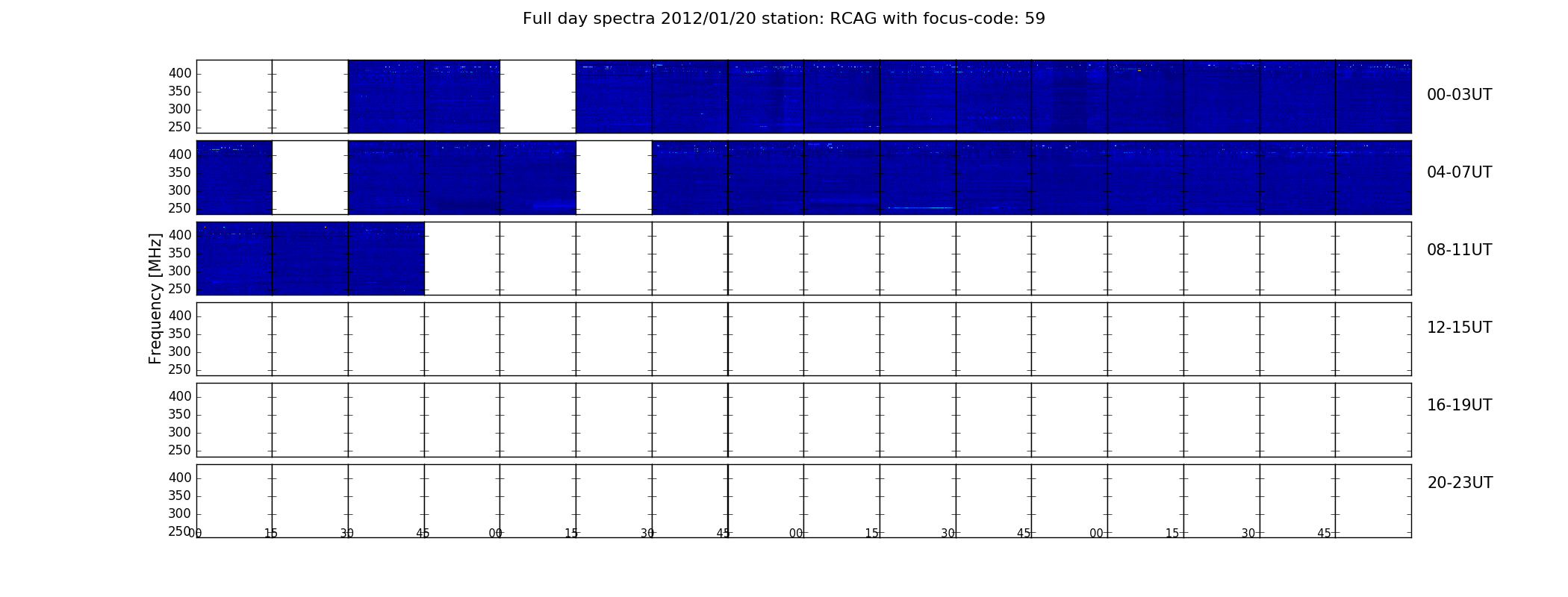 Full day spectra 2012/01/20 station: RCAG with focus-code: 59

Frequency [MHz]

400
350
300
250

00-03UT

400
350
300
250

04-07UT

400
350
300
250

08-11UT

400
350
300
250

12-15UT

400
350
300
250

16-19UT

400
350
300
250

20-23UT

00 15 30 45 00 15 30 45 00 15 30 45 00 15 30 45